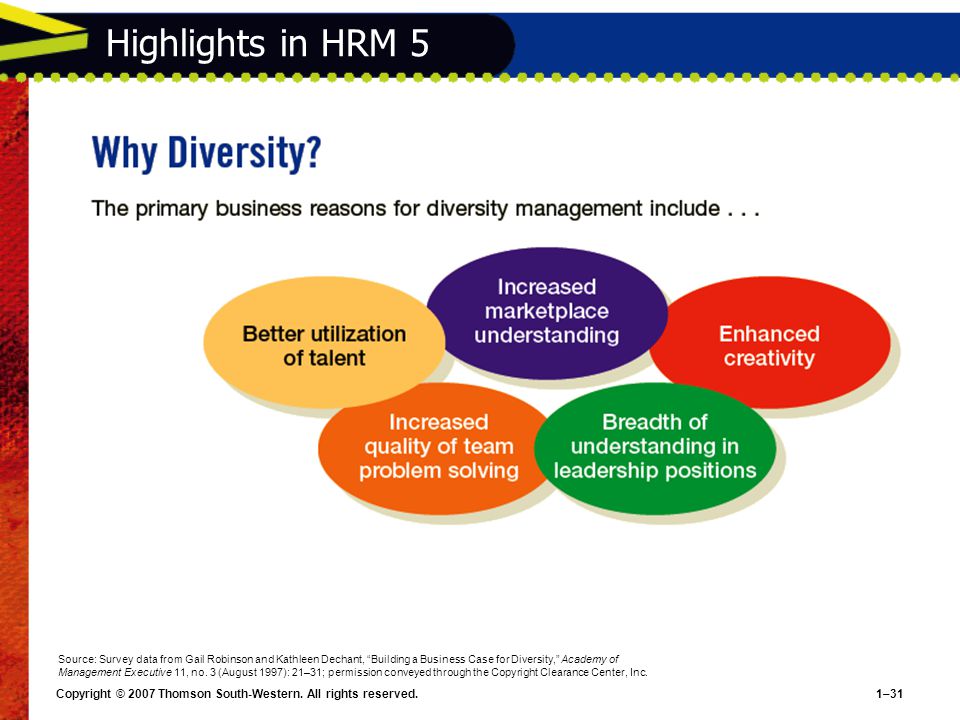 Highlights in HRM 5

Why Diversity?

The primary business reasons for diversity management include . . .

Better utilization of talent

Increased marketplace understanding

Enhanced creativity

Increased quality of team problem solving

Breadth of understanding in leadership positions

Source: Survey data from Gail Robinson and Kathleen Dechant, "Building a Business Case for Diversity," Academy of Management Executive 11, no. 3 (August 1997): 21–31; permission conveyed through the Copyright Clearance Center, Inc.

Copyright © 2007 Thomson South-Western. All rights reserved.

1–31